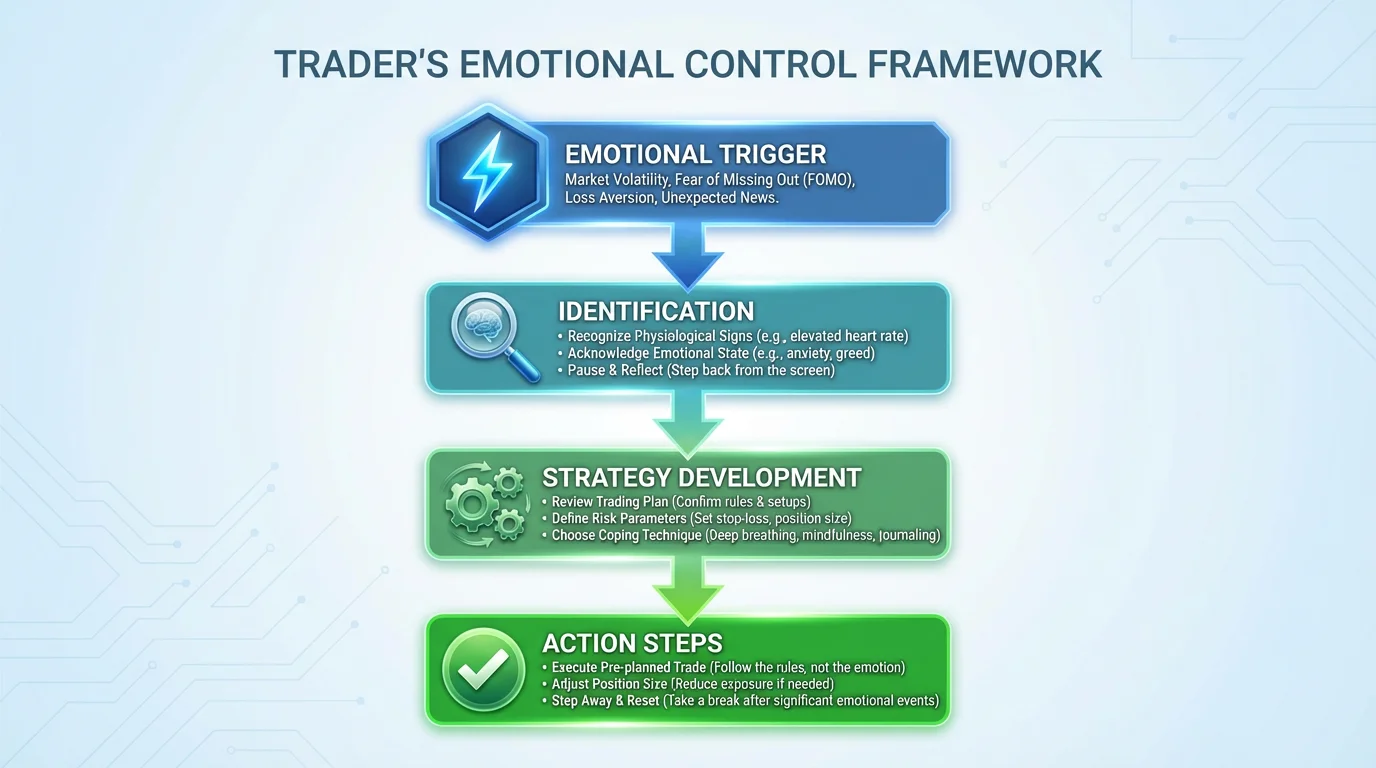 TRADER'S EMOTIONAL CONTROL FRAMEWORK

EMOTIONAL TRIGGER
Market Volatility, Fear of Missing Out (FOMO), Loss Aversion, Unexpected News.

IDENTIFICATION
• Recognize Physiological Signs (e.g., elevated heart rate)
• Acknowledge Emotional State (e.g., anxiety, greed)
• Pause & Reflect (Step back from the screen)

STRATEGY DEVELOPMENT
• Review Trading Plan (Confirm rules & setups)
• Define Risk Parameters (Set stop-loss, position size)
• Choose Coping Technique (Deep breathing, mindfulness, journaling)

ACTION STEPS
• Execute Pre-planned Trade (Follow the rules, not the emotion)
• Adjust Position Size (Reduce exposure if needed)
• Step Away & Reset (Take a break after significant emotional events)